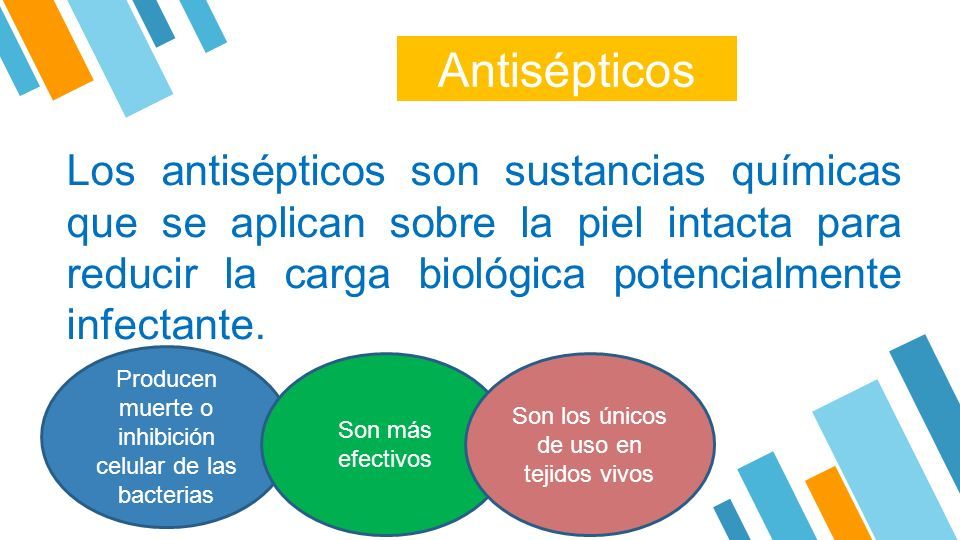 Antisépticos

Los antisépticos son sustancias químicas que se aplican sobre la piel intacta para reducir la carga biológica potencialmente infectante.

Producen muerte o inhibición celular de las bacterias

Son más efectivos

Son los únicos de uso en tejidos vivos